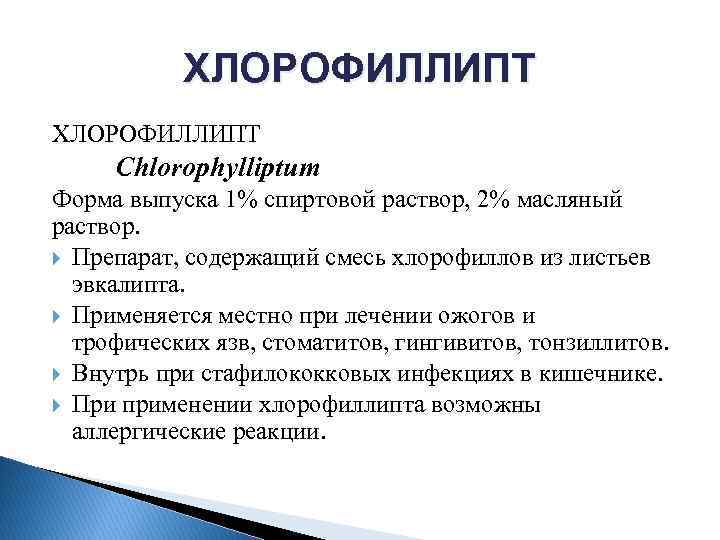 ХЛОРОФИЛЛИПТ

ХЛОРОФИЛЛИПТ

Chlorophylliptum

Форма выпуска 1% спиртовой раствор, 2% масляный раствор.

Препарат, содержащий смесь хлорофиллов из листьев эвкалипта.

Применяется местно при лечении ожогов и трофических язв, стоматитов, гингивитов, тонзиллитов.

Внутрь при стафилококковых инфекциях в кишечнике.

При применении хлорофиллипта возможны аллергические реакции.